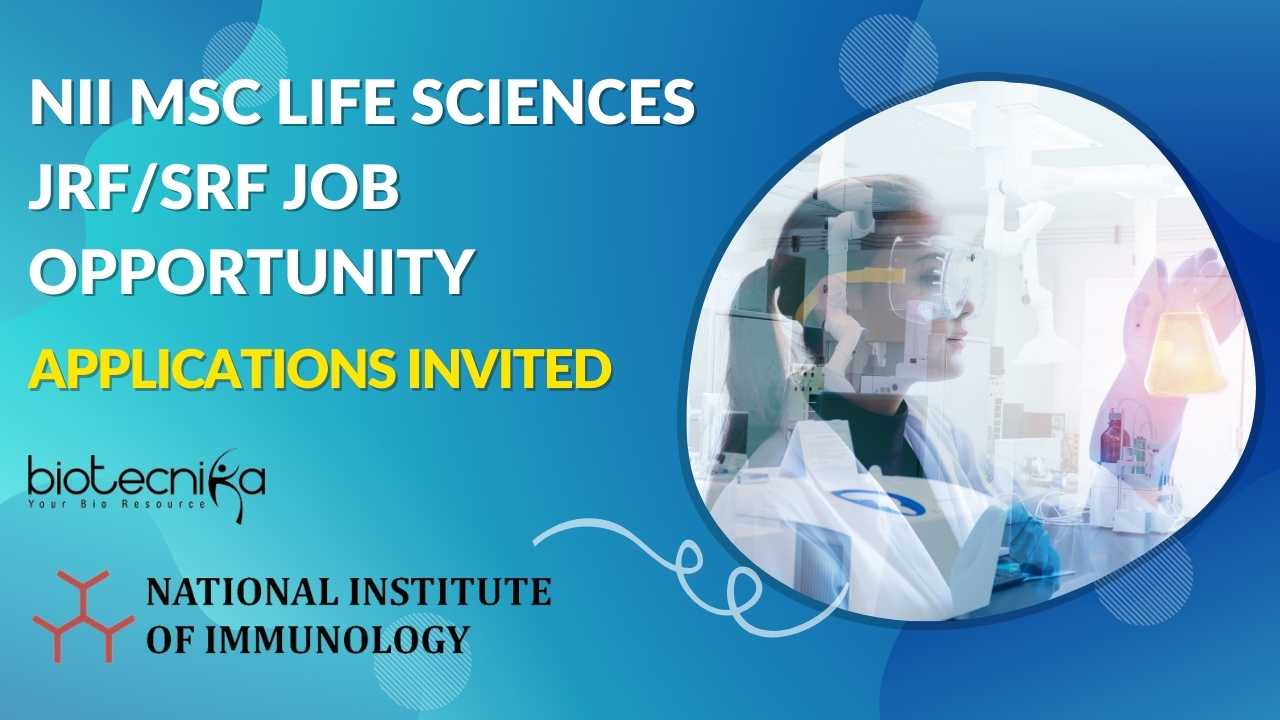 NII MSC LIFE SCIENCES JRF/SRF JOB OPPORTUNITY

APPLICATIONS INVITED

biotecnika
Your Bio Resource

NATIONAL INSTITUTE OF IMMUNOLOGY